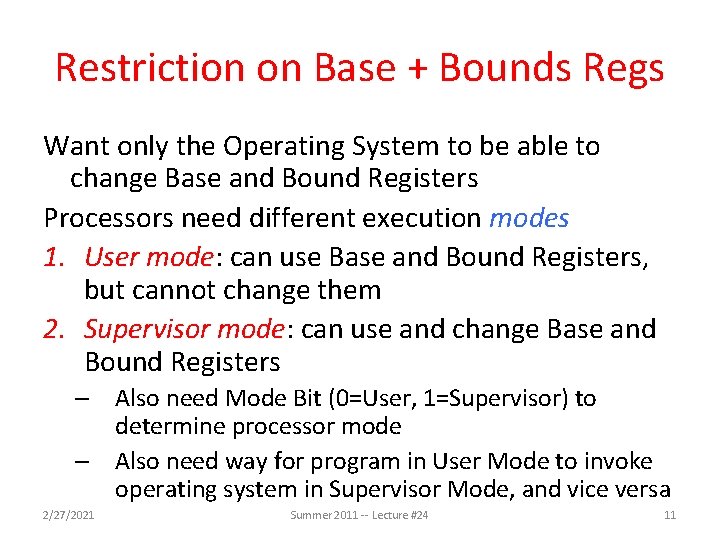 Restriction on Base + Bounds Regs

Want only the Operating System to be able to change Base and Bound Registers

Processors need different execution modes

1. User mode: can use Base and Bound Registers, but cannot change them

2. Supervisor mode: can use and change Base and Bound Registers

– Also need Mode Bit (0=User, 1=Supervisor) to determine processor mode

– Also need way for program in User Mode to invoke operating system in Supervisor Mode, and vice versa

2/27/2021

Summer 2011 -- Lecture #24

11